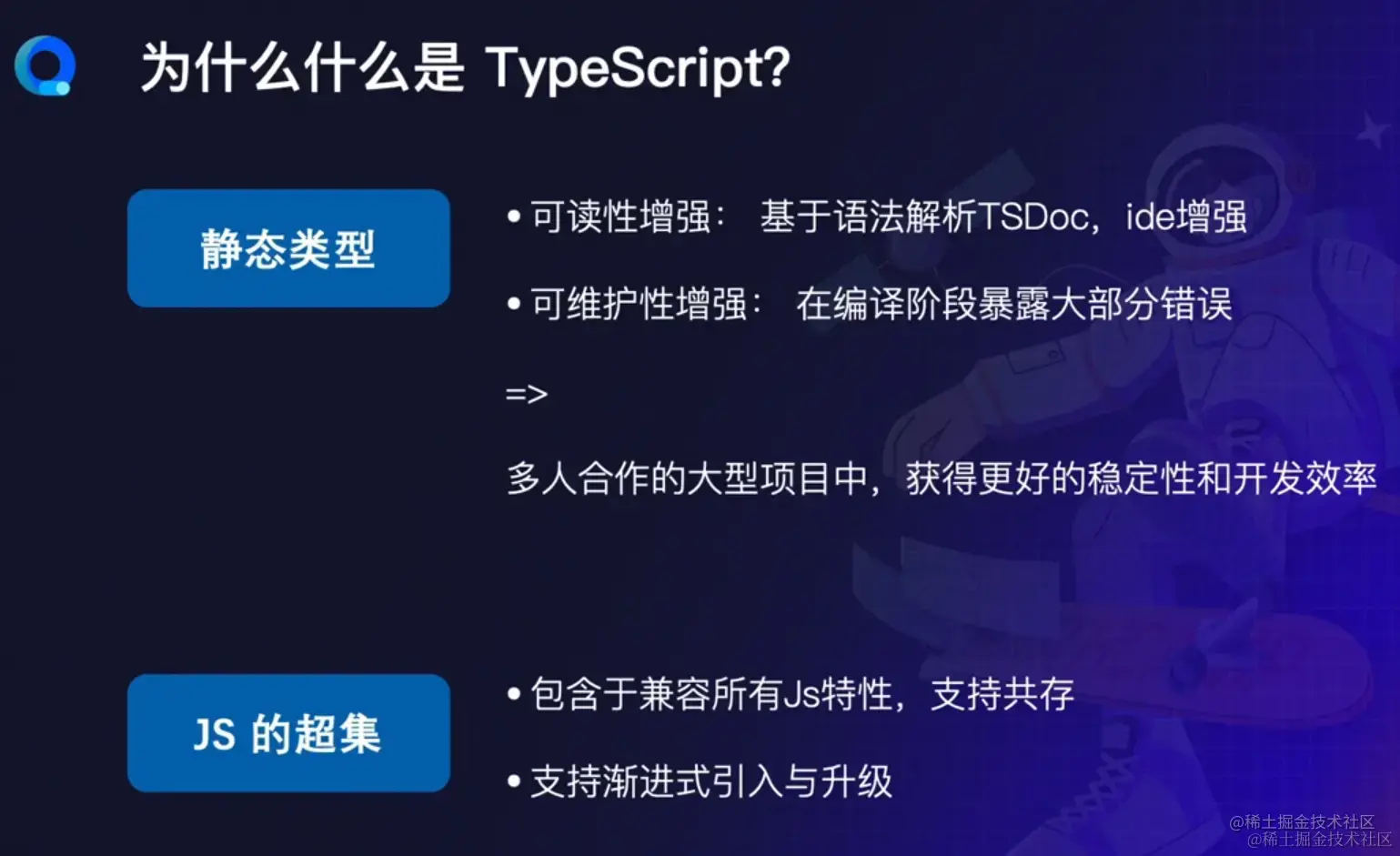 为什么什么是 TypeScript?

静态类型

• 可读性增强： 基于语法解析TSDoc，ide增强

• 可维护性增强： 在编译阶段暴露大部分错误

=>

多人合作的大型项目中，获得更好的稳定性和开发效率

JS 的超集

• 包含于兼容所有Js特性，支持共存

• 支持渐进式引入与升级

@稀土掘金技术社区
@稀土掘金技术社区